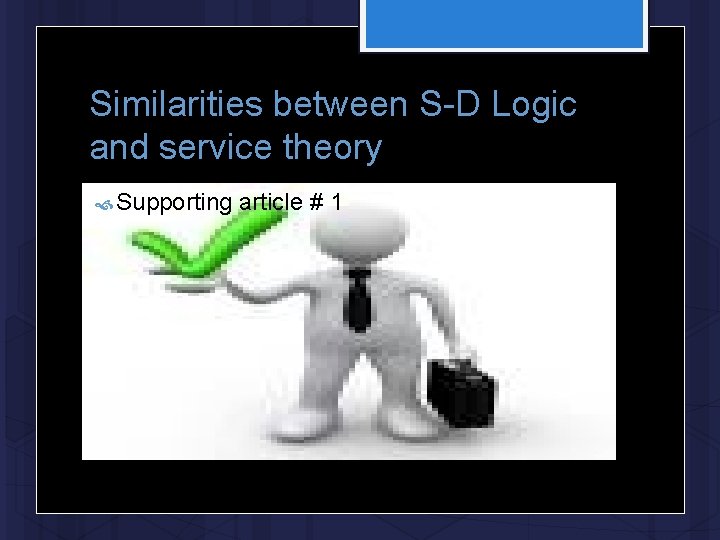 Similarities between S-D Logic and service theory

Supporting article # 1